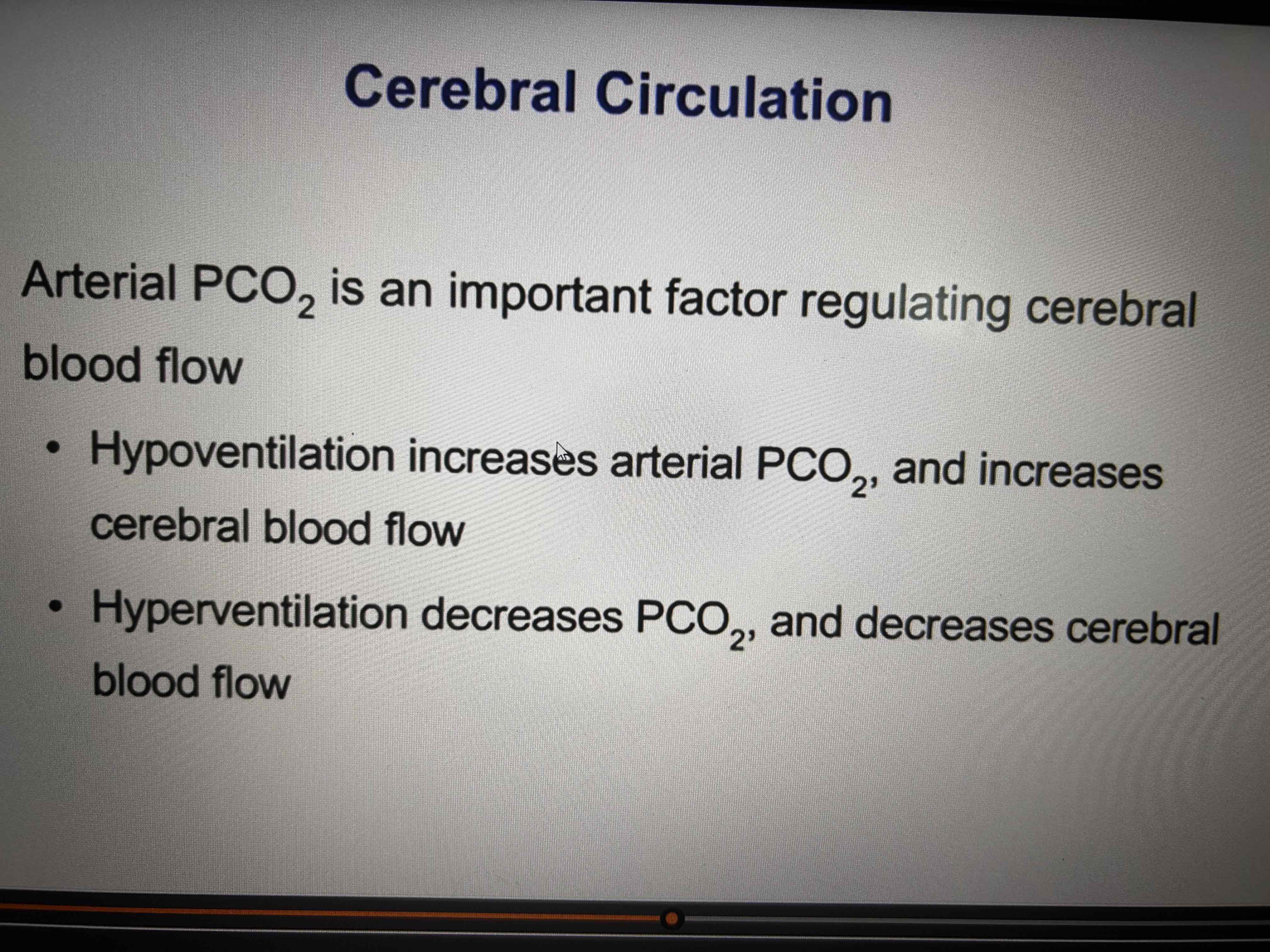 Cerebral Circulation

Arterial $PCO_2$ is an important factor regulating cerebral blood flow

• Hypoventilation increases arterial $PCO_2$, and increases cerebral blood flow

• Hyperventilation decreases $PCO_2$, and decreases cerebral blood flow